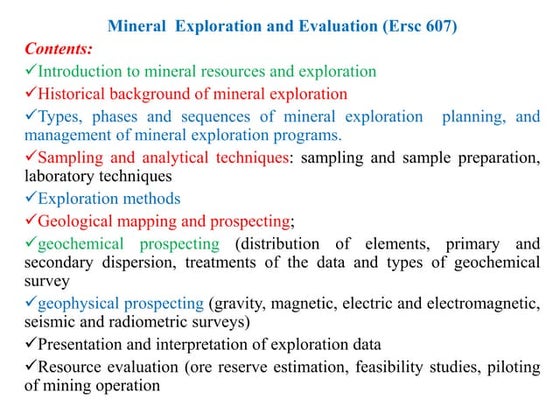 Mineral Exploration and Evaluation (Ersc 607)

Contents:

✓Introduction to mineral resources and exploration

✓Historical background of mineral exploration

✓Types, phases and sequences of mineral exploration planning, and management of mineral exploration programs.

✓Sampling and analytical techniques: sampling and sample preparation, laboratory techniques

✓Exploration methods

✓Geological mapping and prospecting;

✓geochemical prospecting (distribution of elements, primary and secondary dispersion, treatments of the data and types of geochemical survey

✓geophysical prospecting (gravity, magnetic, electric and electromagnetic, seismic and radiometric surveys)

✓Presentation and interpretation of exploration data

✓Resource evaluation (ore reserve estimation, feasibility studies, piloting of mining operation